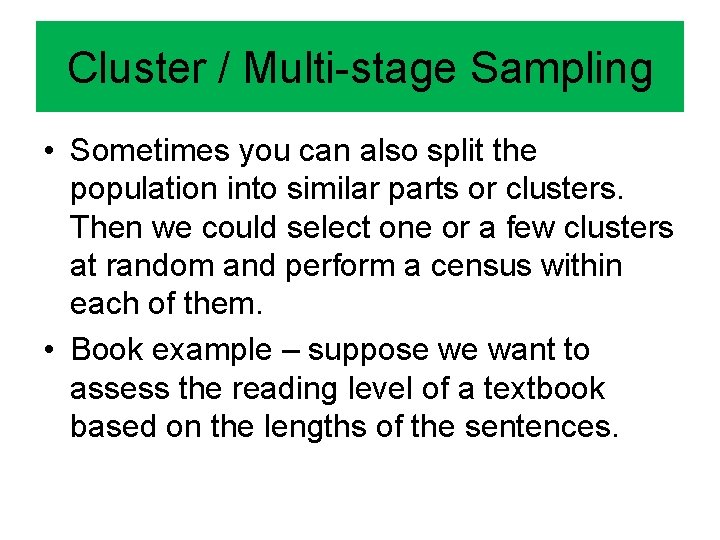 Cluster / Multi-stage Sampling

• Sometimes you can also split the population into similar parts or clusters. Then we could select one or a few clusters at random and perform a census within each of them.

• Book example – suppose we want to assess the reading level of a textbook based on the lengths of the sentences.